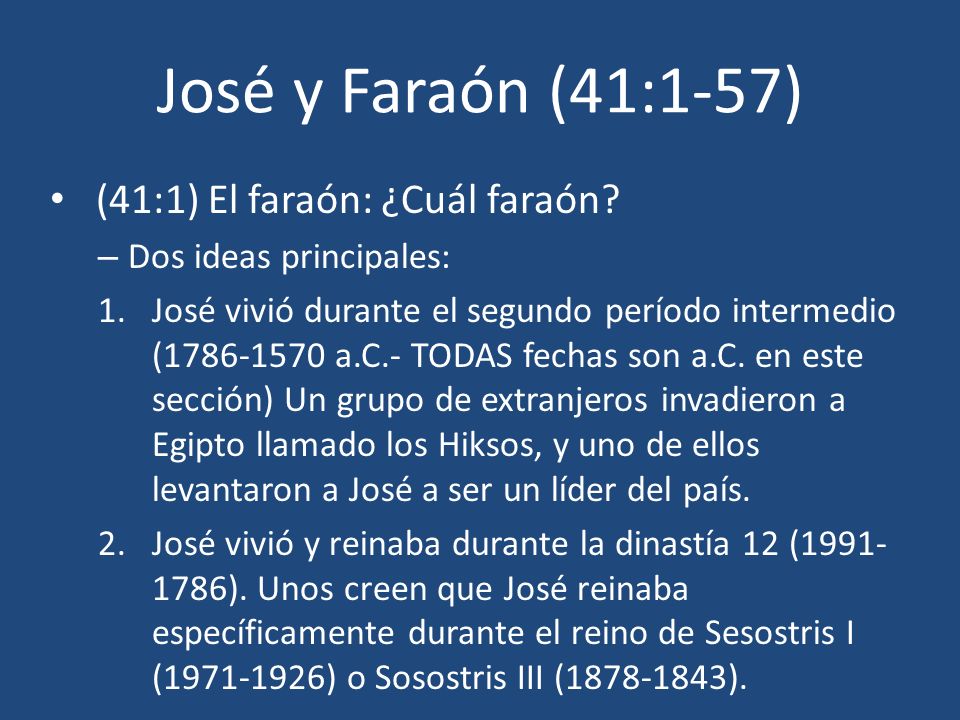 José y Faraón (41:1-57)

• (41:1) El faraón: ¿Cuál faraón?

– Dos ideas principales:

1. José vivió durante el segundo período intermedio (1786-1570 a.C.- TODAS fechas son a.C. en este sección) Un grupo de extranjeros invadieron a Egipto llamado los Hiksos, y uno de ellos levantaron a José a ser un líder del país.

2. José vivió y reinaba durante la dinastía 12 (1991-1786). Unos creen que José reinaba específicamente durante el reino de Sesostris I (1971-1926) o Sosostris III (1878-1843).